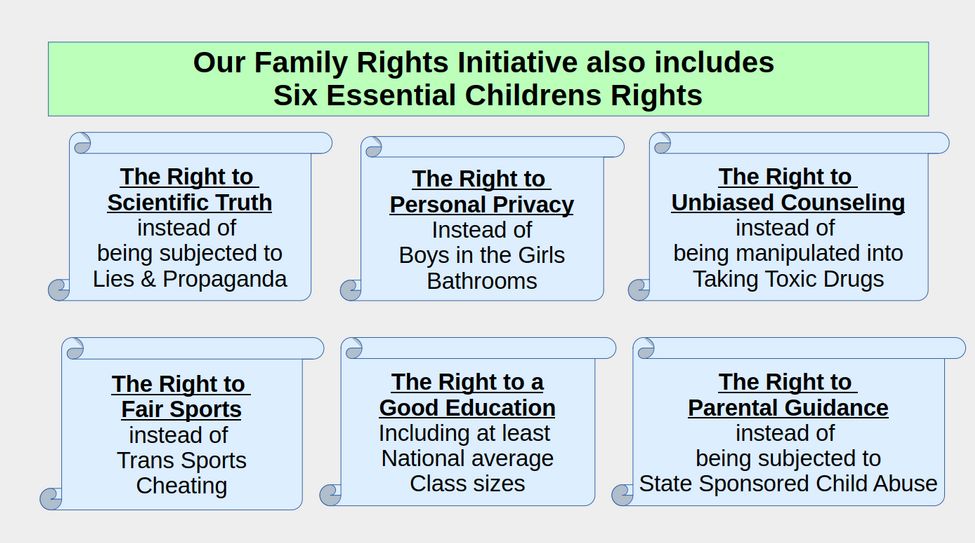 Our Family Rights Initiative also includes
Six Essential Childrens Rights

The Right to
Scientific Truth
instead of
being subjected to
Lies & Propaganda

The Right to
Personal Privacy
Instead of
Boys in the Girls
Bathrooms

The Right to
Unbiased Counseling
instead of
being manipulated into
Taking Toxic Drugs

The Right to
Fair Sports
instead of
Trans Sports
Cheating

The Right to a
Good Education
Including at least
National average
Class sizes

The Right to
Parental Guidance
instead of
being subjected to
State Sponsored Child Abuse